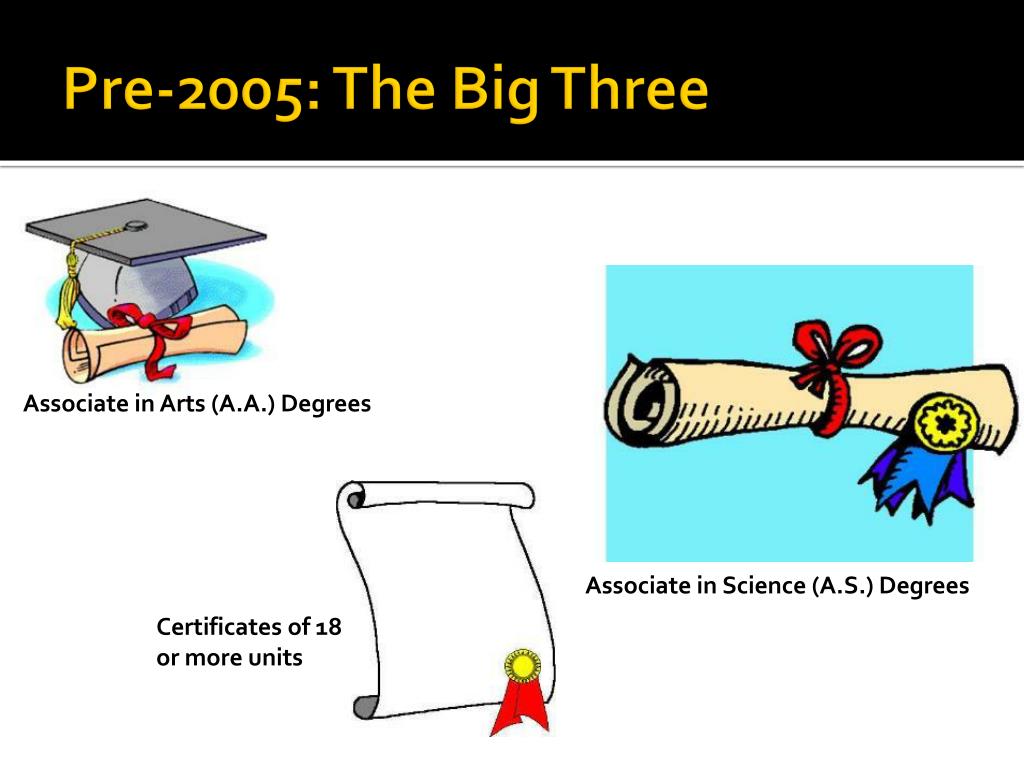 Pre-2005: The Big Three

Associate in Arts (A.A.) Degrees

Associate in Science (A.S.) Degrees

Certificates of 18 or more units